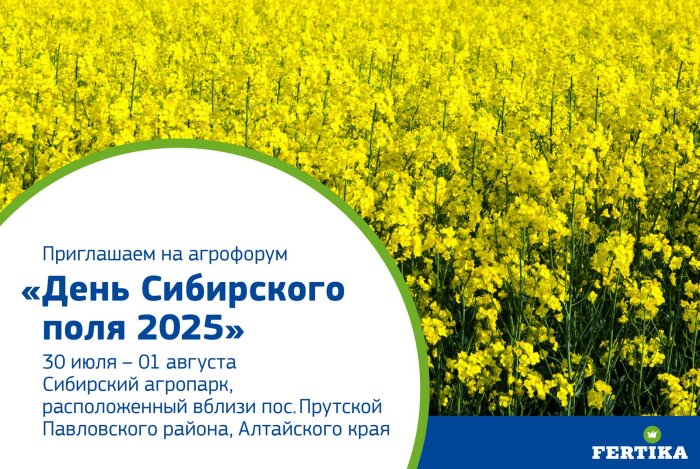 Приглашаем на агрофорум

«День Сибирского поля 2025»

30 июля – 01 августа
Сибирский агропарк, расположенный вблизи пос. Прутской Павловского района, Алтайского края

FERTIKA